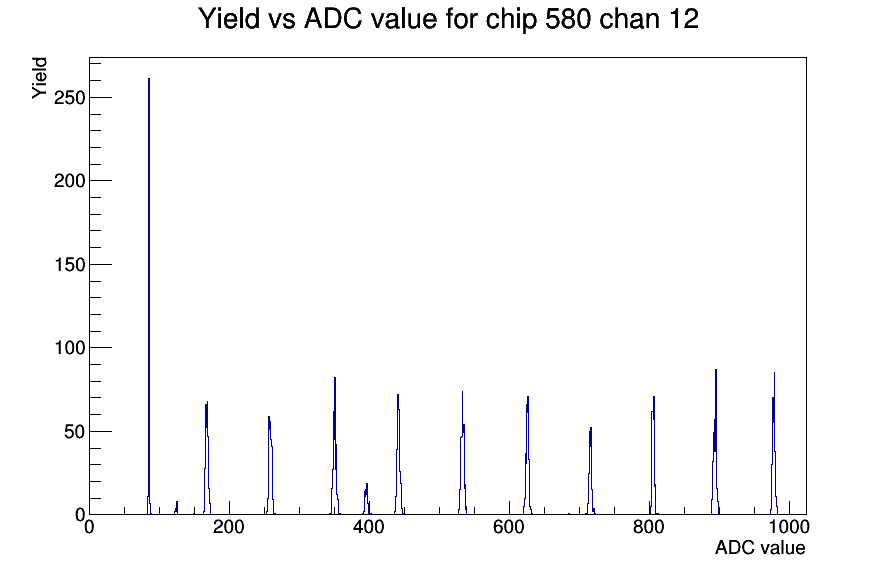 Yield vs ADC value for chip 580 chan 12

Yield

250

200

150

100

50

0

0

200

400

600

800

1000

ADC value